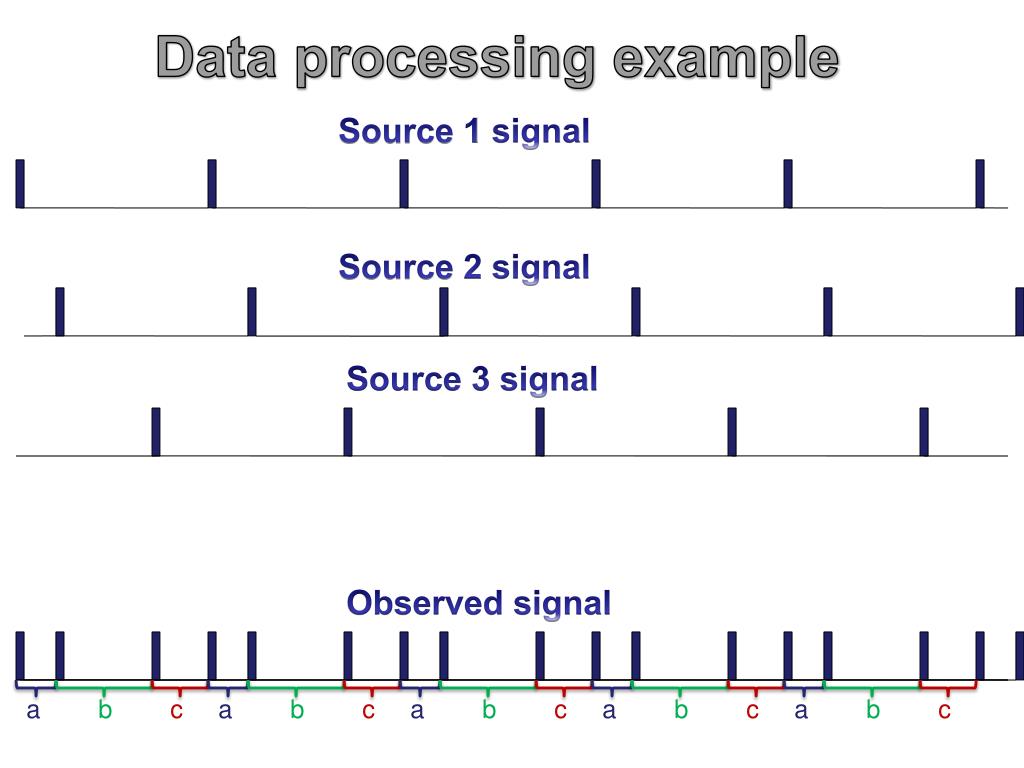 Data processing example

Source 1 signal

Source 2 signal

Source 3 signal

Observed signal

a b c a b c a b c a b c a b c